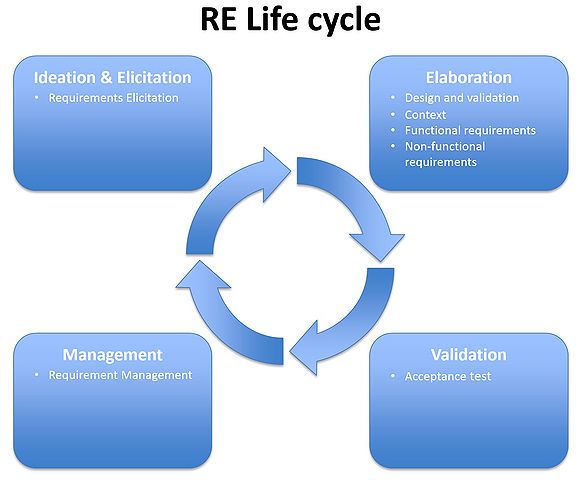 RE Life cycle

Ideation & Elicitation
• Requirements Elicitation

Elaboration
• Design and validation
• Context
• Functional requirements
• Non-functional requirements

Management
• Requirement Management

Validation
• Acceptance test